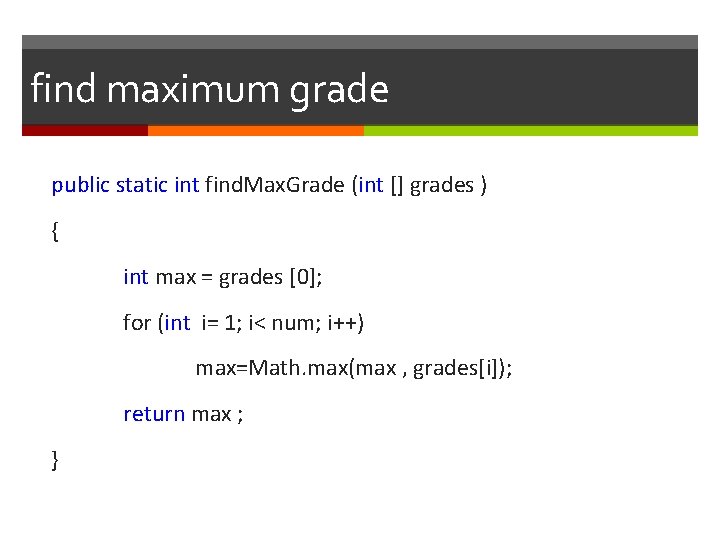 find maximum grade

public static int findMaxGrade (int [] grades )

{

int max = grades [0];

for (int i= 1; i< num; i++)

max=Math.max(max , grades[i]);

return max ;

}